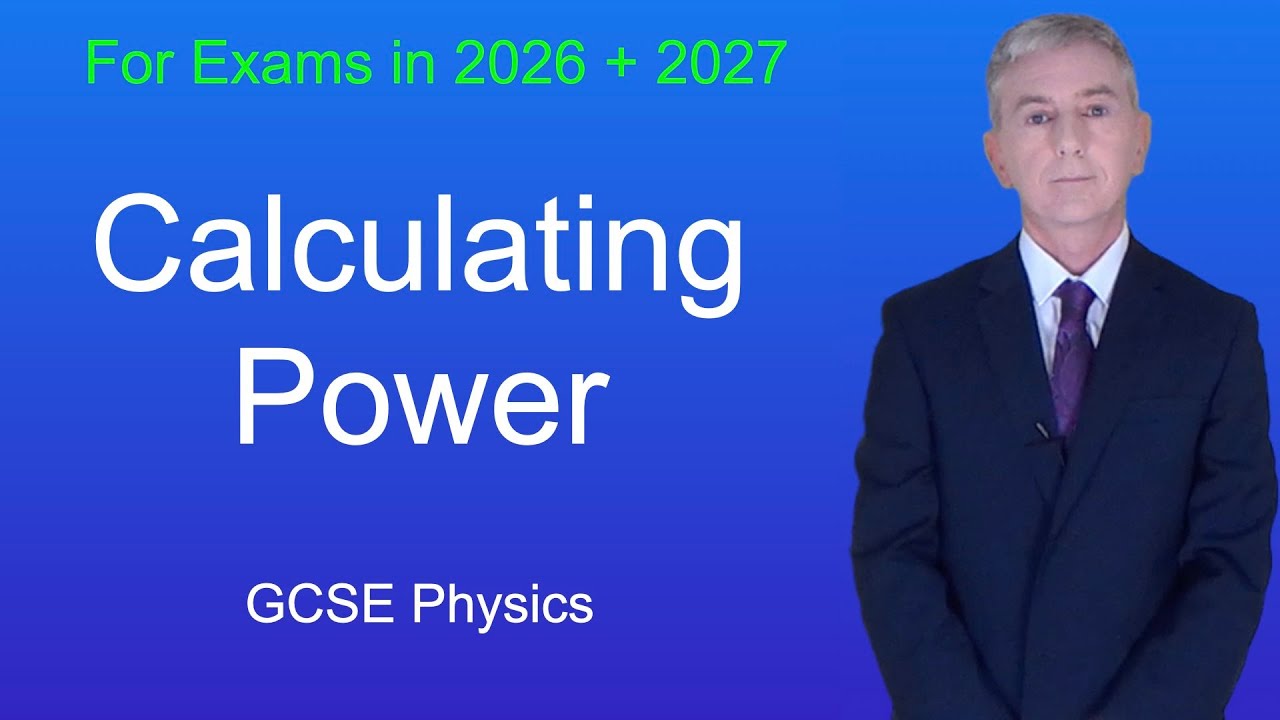 For Exams in 2026 + 2027

Calculating Power

GCSE Physics